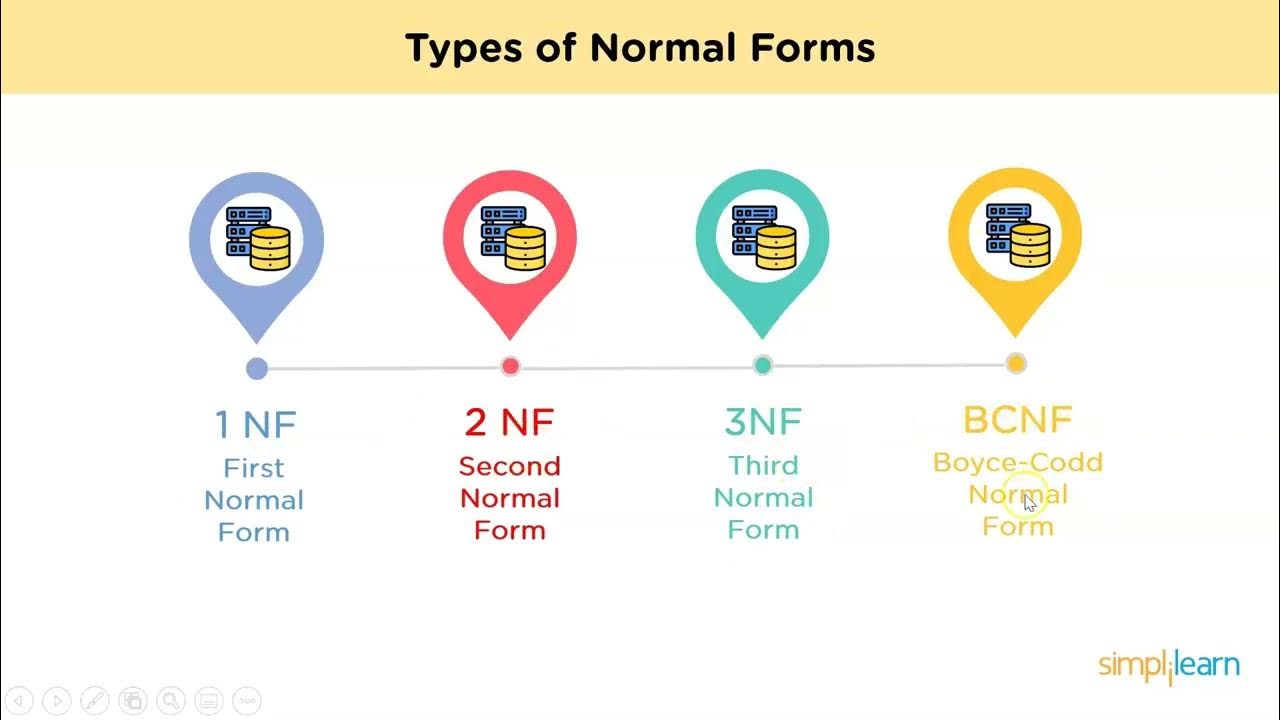 Types of Normal Forms

1 NF
First Normal Form

2 NF
Second Normal Form

3NF
Third Normal Form

BCNF
Boyce-Codd Normal Form

simplilearn